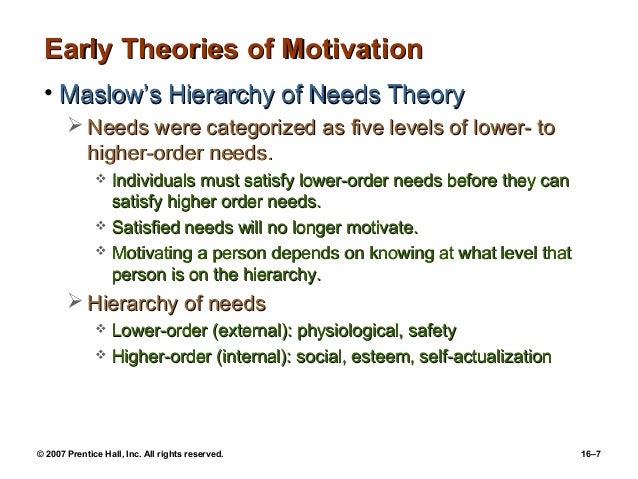 Early Theories of Motivation

• Maslow's Hierarchy of Needs Theory

➢ Needs were categorized as five levels of lower- to higher-order needs.

❖ Individuals must satisfy lower-order needs before they can satisfy higher order needs.

❖ Satisfied needs will no longer motivate.

❖ Motivating a person depends on knowing at what level that person is on the hierarchy.

➢ Hierarchy of needs

❖ Lower-order (external): physiological, safety

❖ Higher-order (internal): social, esteem, self-actualization

© 2007 Prentice Hall, Inc. All rights reserved.

16–7